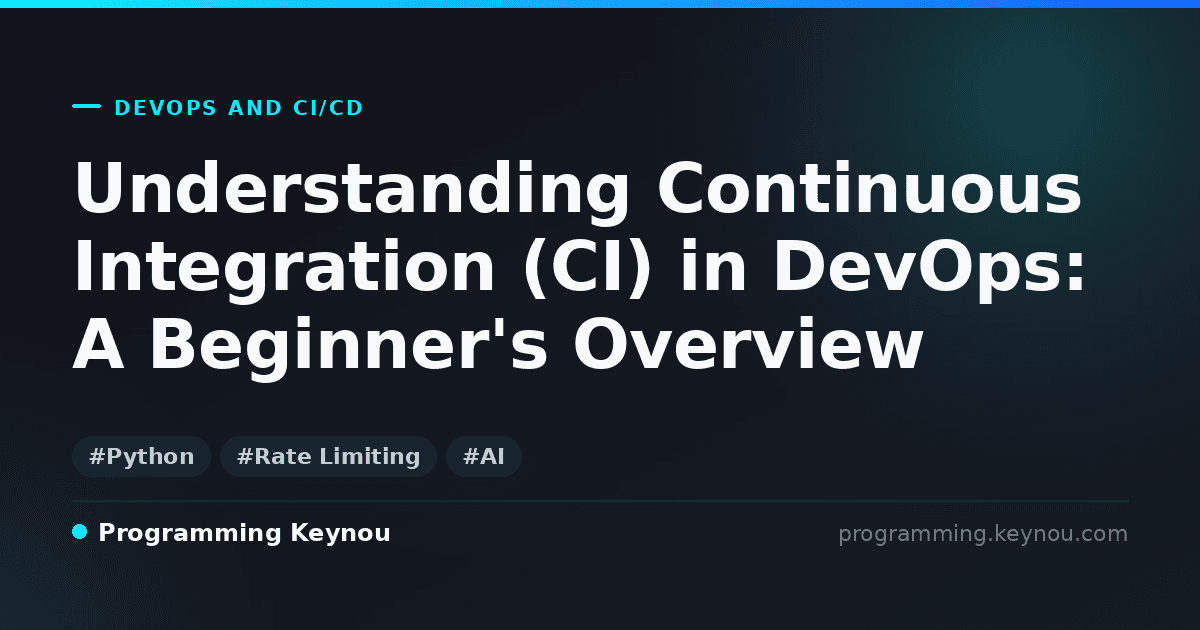 DEVOPS AND CI/CD

Understanding Continuous Integration (CI) in DevOps: A Beginner's Overview

#Python #Rate Limiting #AI

Programming Keynou

programming.keynou.com